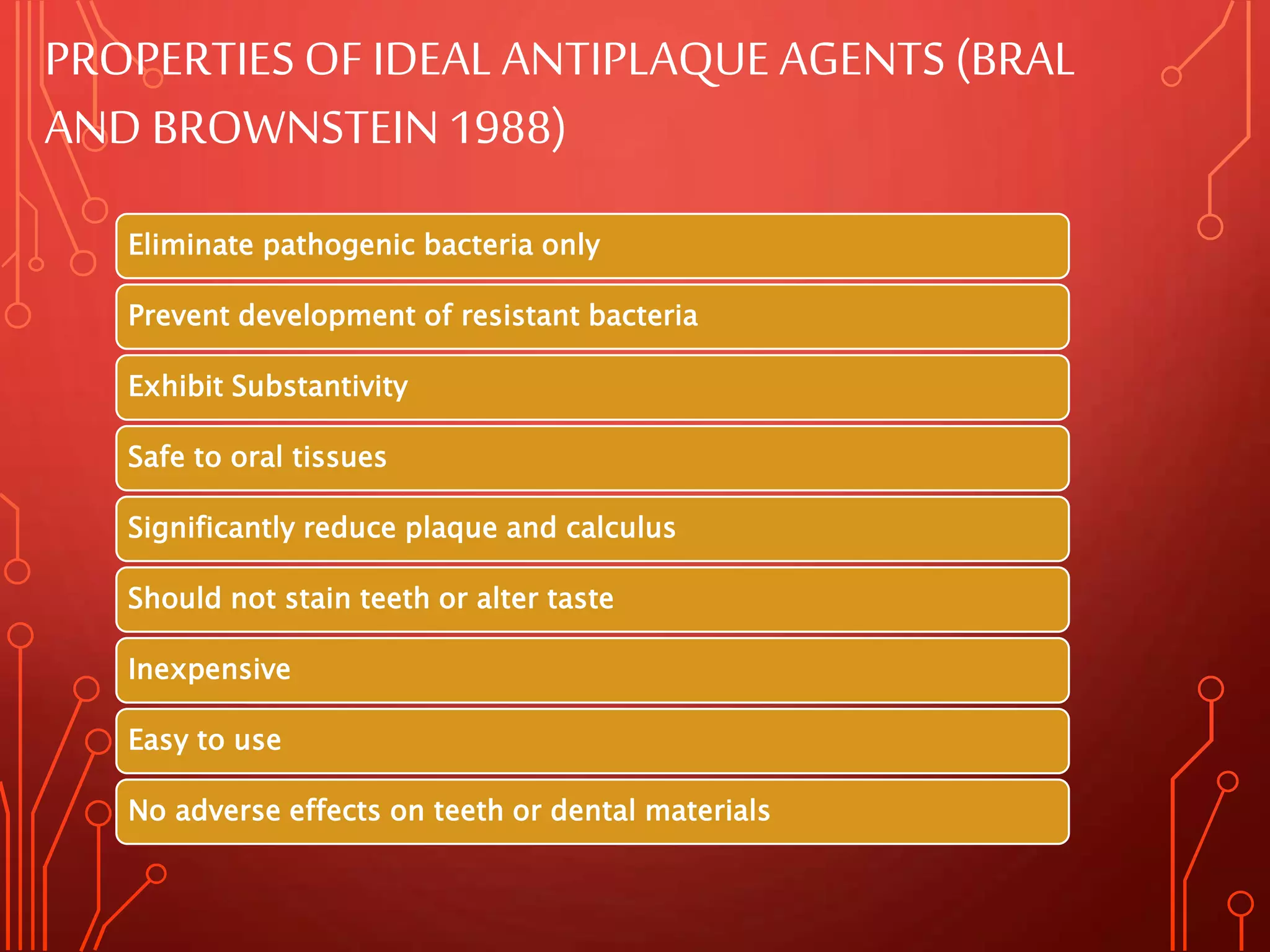 PROPERTIES OF IDEAL ANTIPLAQUE AGENTS (BRAL AND BROWNSTEIN 1988)

Eliminate pathogenic bacteria only

Prevent development of resistant bacteria

Exhibit Substantivity

Safe to oral tissues

Significantly reduce plaque and calculus

Should not stain teeth or alter taste

Inexpensive

Easy to use

No adverse effects on teeth or dental materials